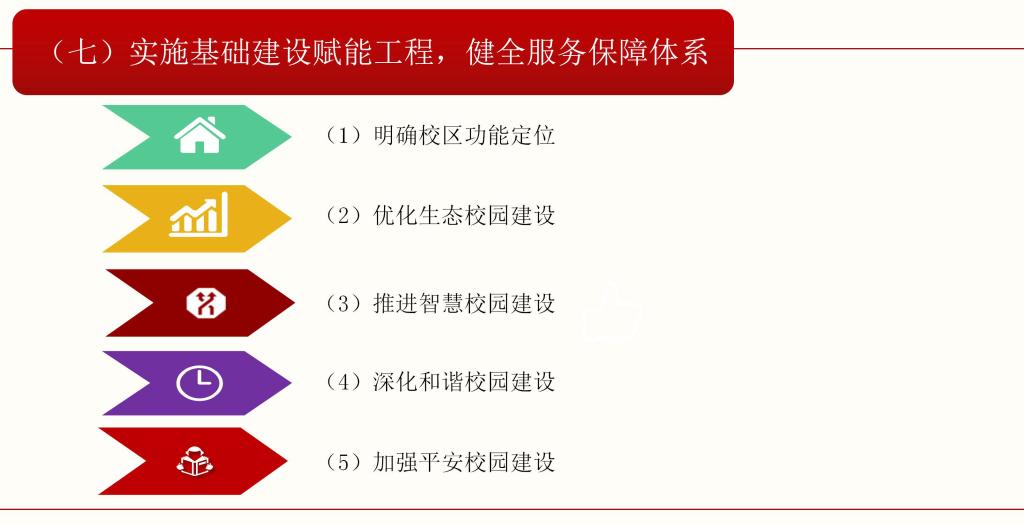 （七）实施基础建设赋能工程，健全服务保障体系

（1）明确校区功能定位

（2）优化生态校园建设

（3）推进智慧校园建设

（4）深化和谐校园建设

（5）加强平安校园建设